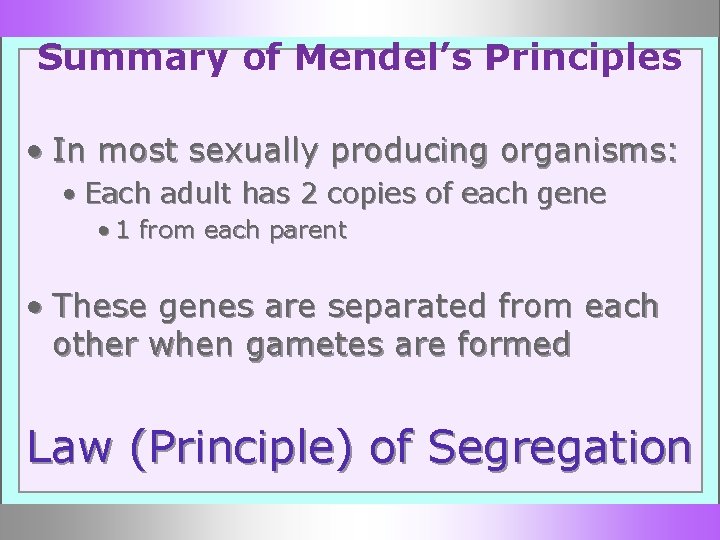 Summary of Mendel's Principles

• In most sexually producing organisms:
  • Each adult has 2 copies of each gene
    • 1 from each parent

• These genes are separated from each other when gametes are formed

Law (Principle) of Segregation